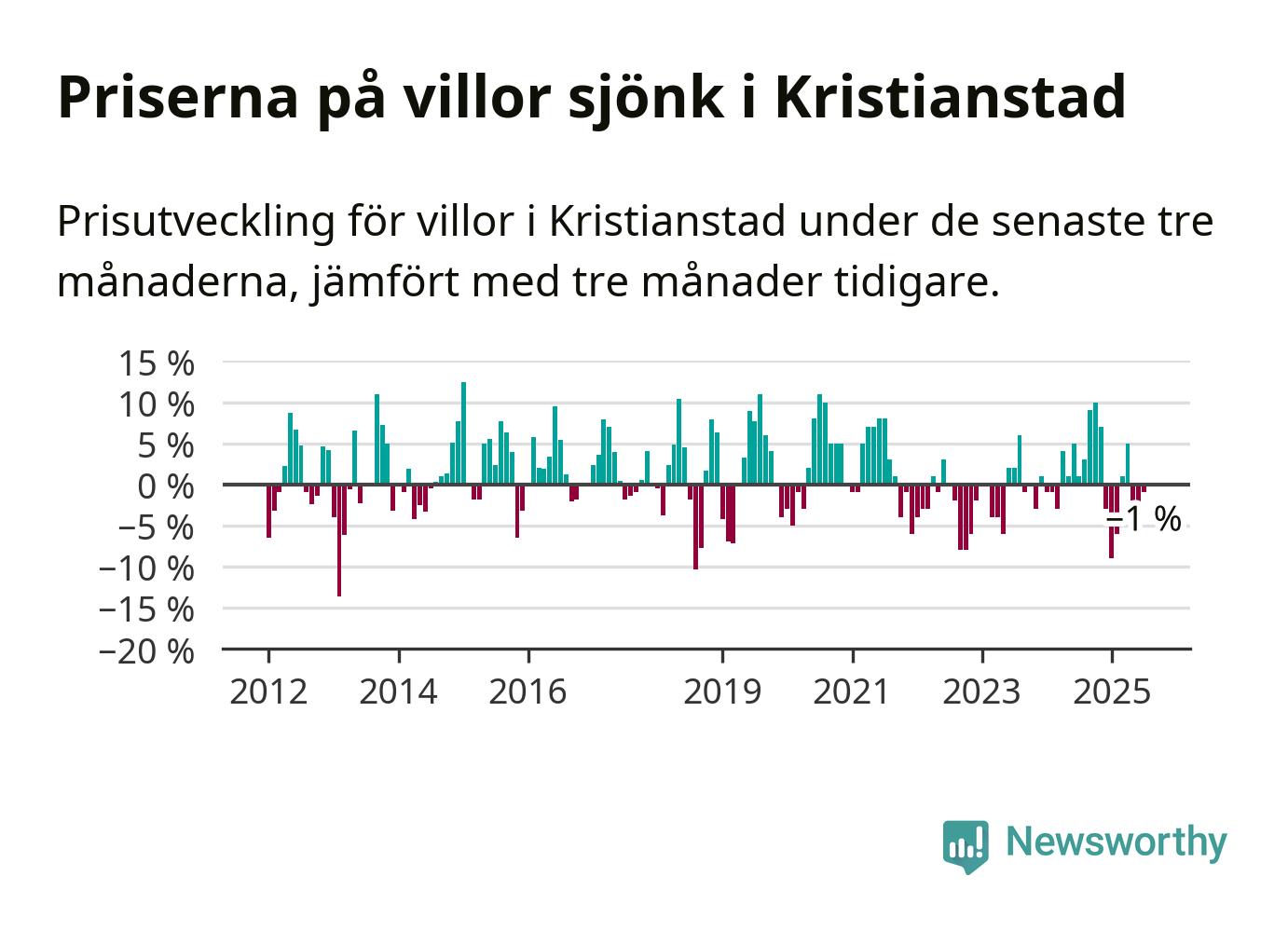 Priserna på villor sjönk i Kristianstad

Prisutveckling för villor i Kristianstad under de senaste tre månaderna, jämfört med tre månader tidigare.

15 %
10 %
5 %
0 %
−5 %
−10 %
−15 %
−20 %

−1 %

2012
2014
2016
2019
2021
2023
2025

Newsworthy